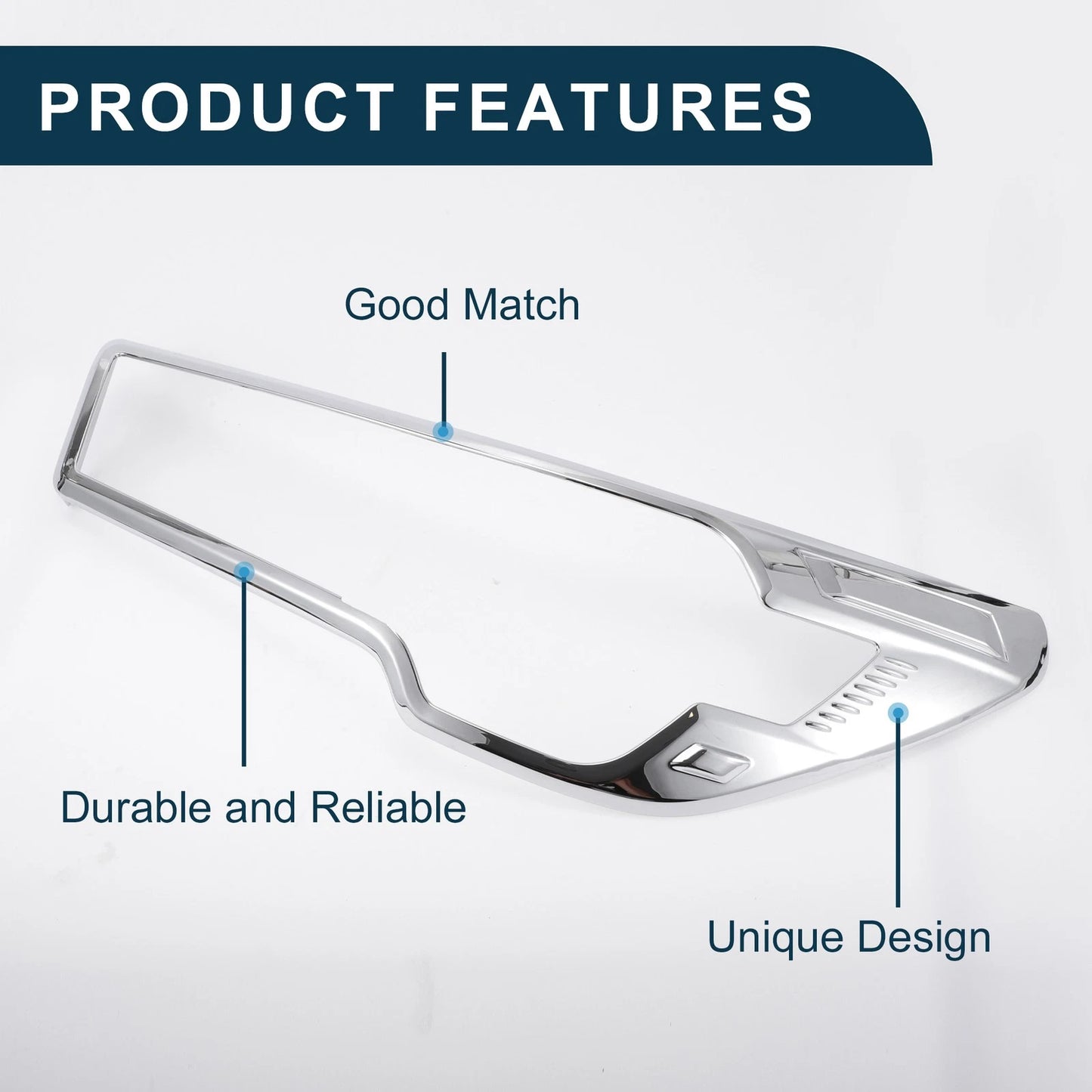 PRODUCT FEATURES

Good Match

Durable and Reliable

Unique Design